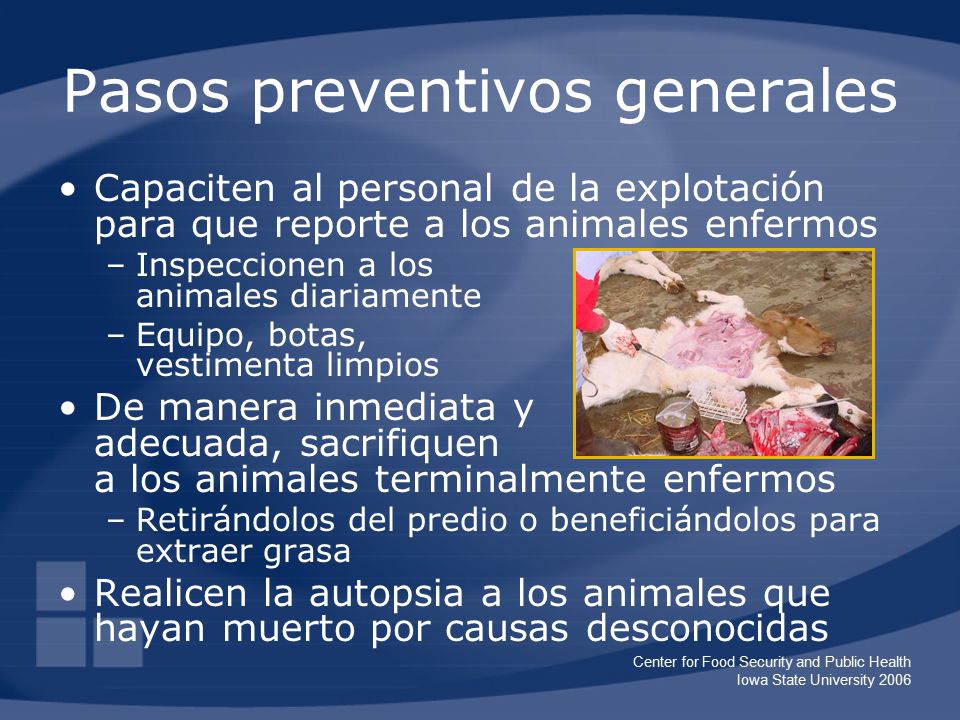 Pasos preventivos generales

• Capaciten al personal de la explotación para que reporte a los animales enfermos
– Inspeccionen a los animales diariamente
– Equipo, botas, vestimenta limpios
• De manera inmediata y adecuada, sacrifiquen a los animales terminalmente enfermos
– Retirándolos del predio o beneficiándolos para extraer grasa
• Realicen la autopsia a los animales que hayan muerto por causas desconocidas

Center for Food Security and Public Health
Iowa State University 2006